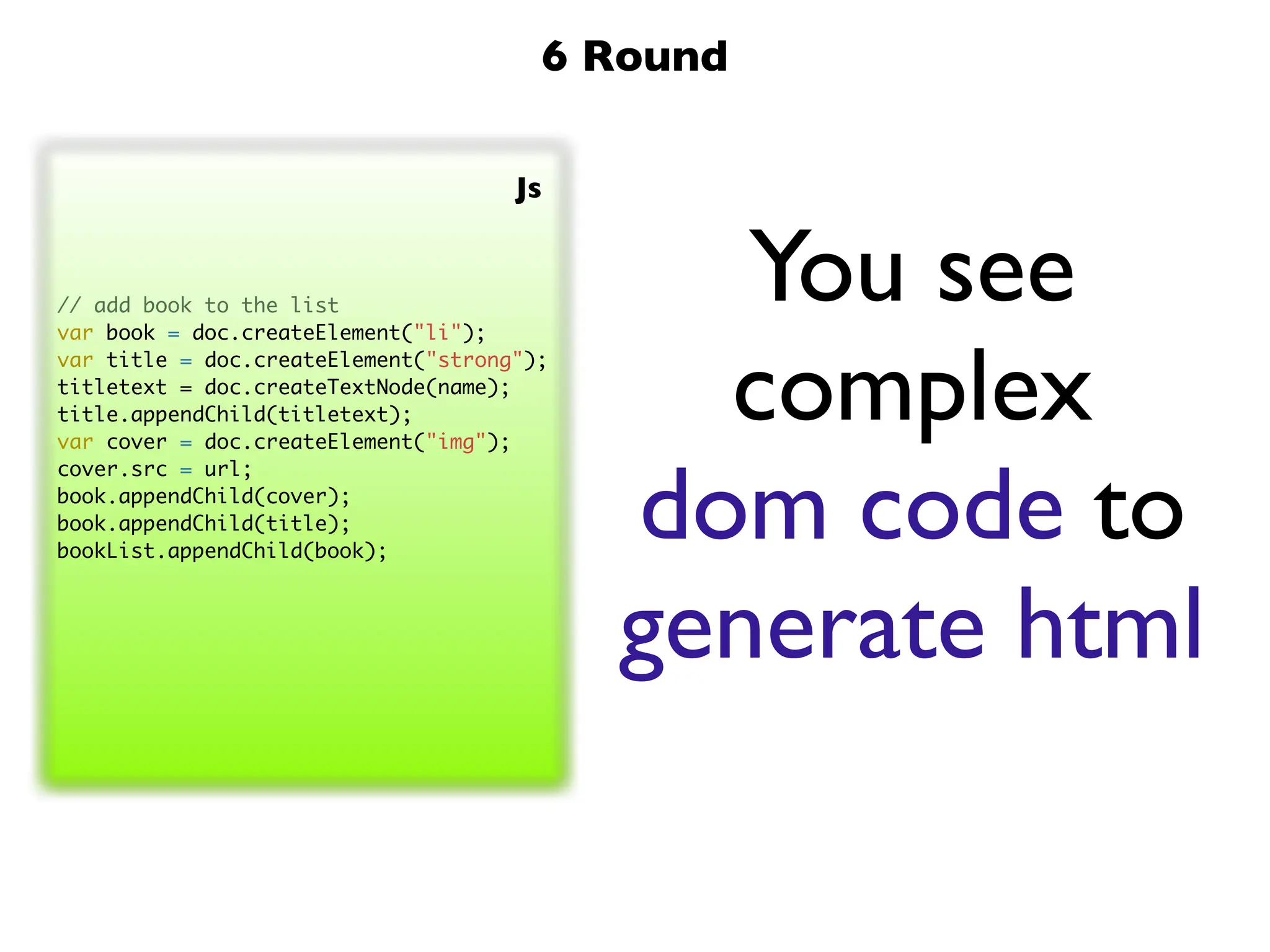 6 Round

Js

// add book to the list
var book = doc.createElement("li");
var title = doc.createElement("strong");
titletext = doc.createTextNode(name);
title.appendChild(titletext);
var cover = doc.createElement("img");
cover.src = url;
book.appendChild(cover);
book.appendChild(title);
bookList.appendChild(book);

You see complex dom code to generate html